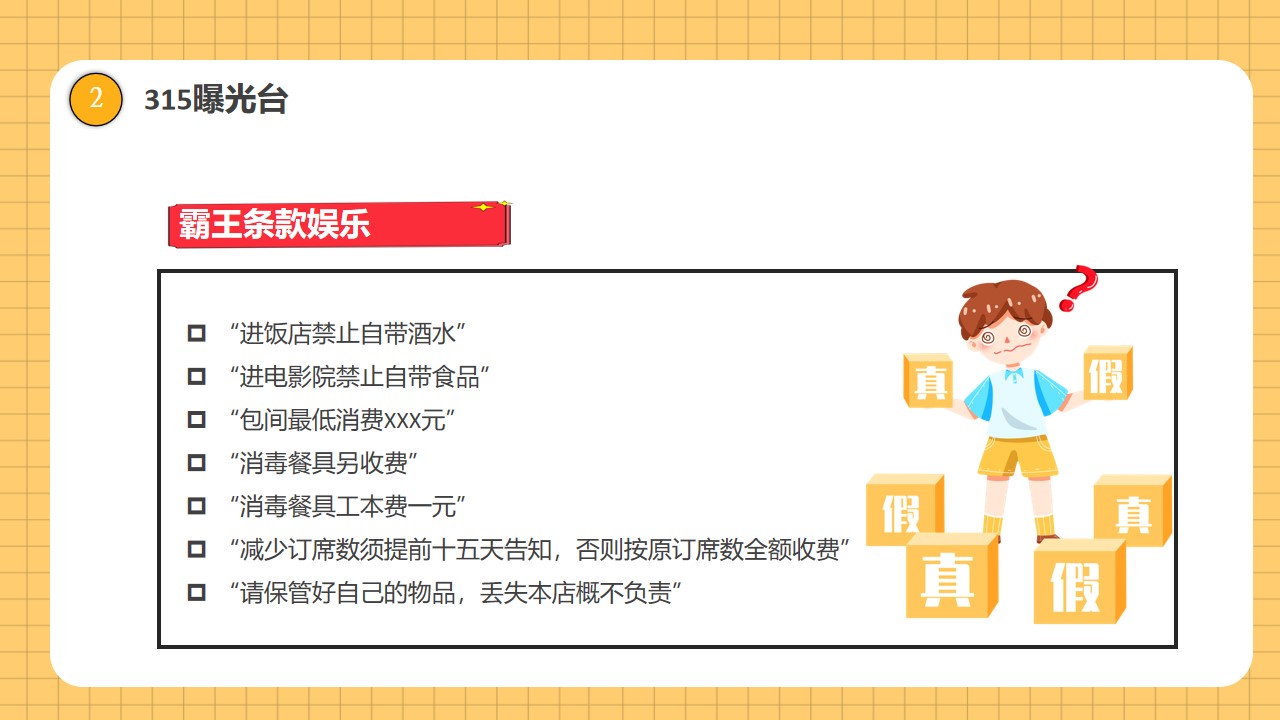 2 315曝光台

霸王条款娱乐

“进饭店禁止自带酒水”
“进电影院禁止自带食品”
“包间最低消费xxx元”
“消毒餐具另收费”
“消毒餐具工本费一元”
“减少订席数须提前十五天告知，否则按原订席数全额收费”
“请保管好自己的物品，丢失本店概不负责”

真 假 假 真 真 假